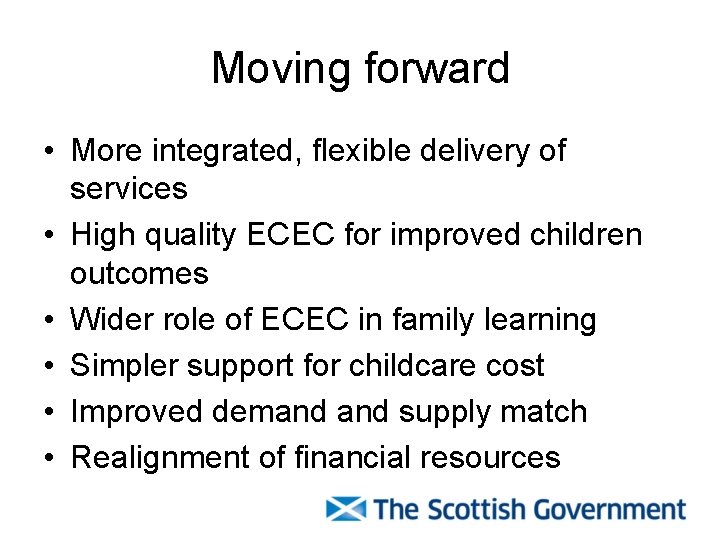 Moving forward

• More integrated, flexible delivery of services
• High quality ECEC for improved children outcomes
• Wider role of ECEC in family learning
• Simpler support for childcare cost
• Improved demand and supply match
• Realignment of financial resources

The Scottish Government